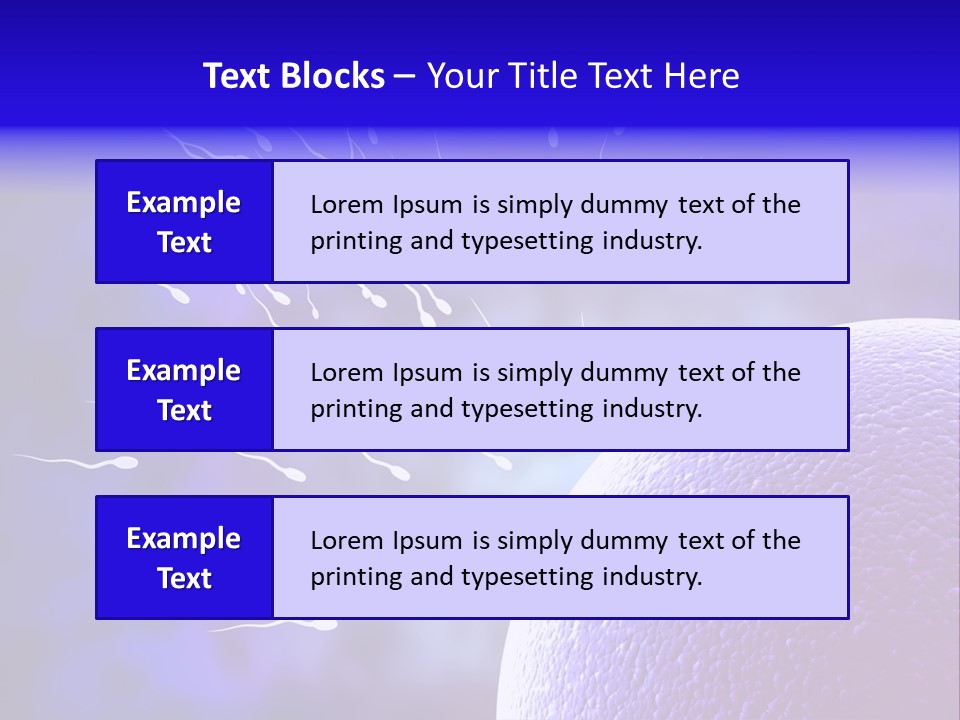 Text Blocks – Your Title Text Here

Example Text

Lorem Ipsum is simply dummy text of the printing and typesetting industry.

Example Text

Lorem Ipsum is simply dummy text of the printing and typesetting industry.

Example Text

Lorem Ipsum is simply dummy text of the printing and typesetting industry.